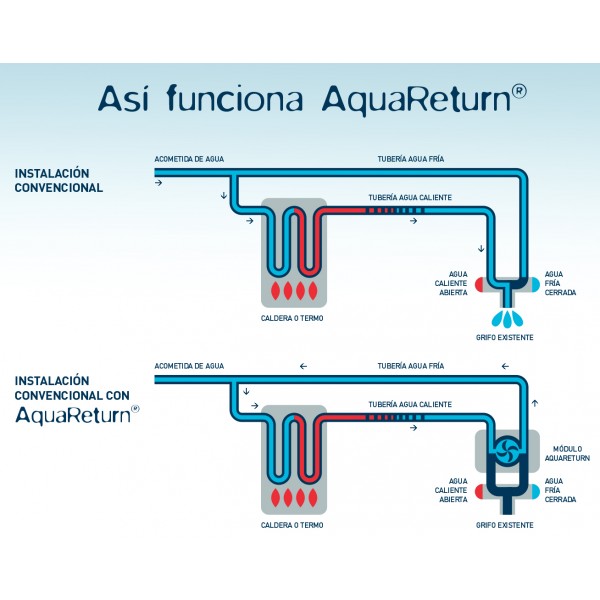 Así funciona AquaReturn®

INSTALACIÓN CONVENCIONAL

ACOMETIDA DE AGUA

TUBERÍA AGUA FRÍA

TUBERÍA AGUA CALIENTE

AGUA CALIENTE ABIERTA

AGUA FRÍA CERRADA

CALDERA O TERMO

GRIFO EXISTENTE

INSTALACIÓN CONVENCIONAL CON AquaReturn®

ACOMETIDA DE AGUA

TUBERÍA AGUA FRÍA

TUBERÍA AGUA CALIENTE

MÓDULO AQUARETURN

AGUA CALIENTE ABIERTA

AGUA FRÍA CERRADA

CALDERA O TERMO

GRIFO EXISTENTE